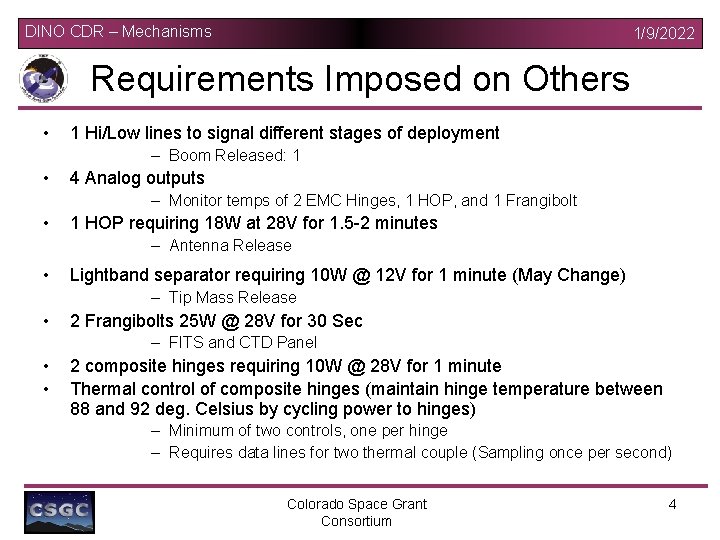 DINO CDR – Mechanisms 1/9/2022

Requirements Imposed on Others

• 1 Hi/Low lines to signal different stages of deployment
– Boom Released: 1
• 4 Analog outputs
– Monitor temps of 2 EMC Hinges, 1 HOP, and 1 Frangibolt
• 1 HOP requiring 18W at 28V for 1.5-2 minutes
– Antenna Release
• Lightband separator requiring 10W @ 12V for 1 minute (May Change)
– Tip Mass Release
• 2 Frangibolts 25W @ 28V for 30 Sec
– FITS and CTD Panel
• 2 composite hinges requiring 10W @ 28V for 1 minute
• Thermal control of composite hinges (maintain hinge temperature between 88 and 92 deg. Celsius by cycling power to hinges)
– Minimum of two controls, one per hinge
– Requires data lines for two thermal couple (Sampling once per second)

CSGC

Colorado Space Grant Consortium

4